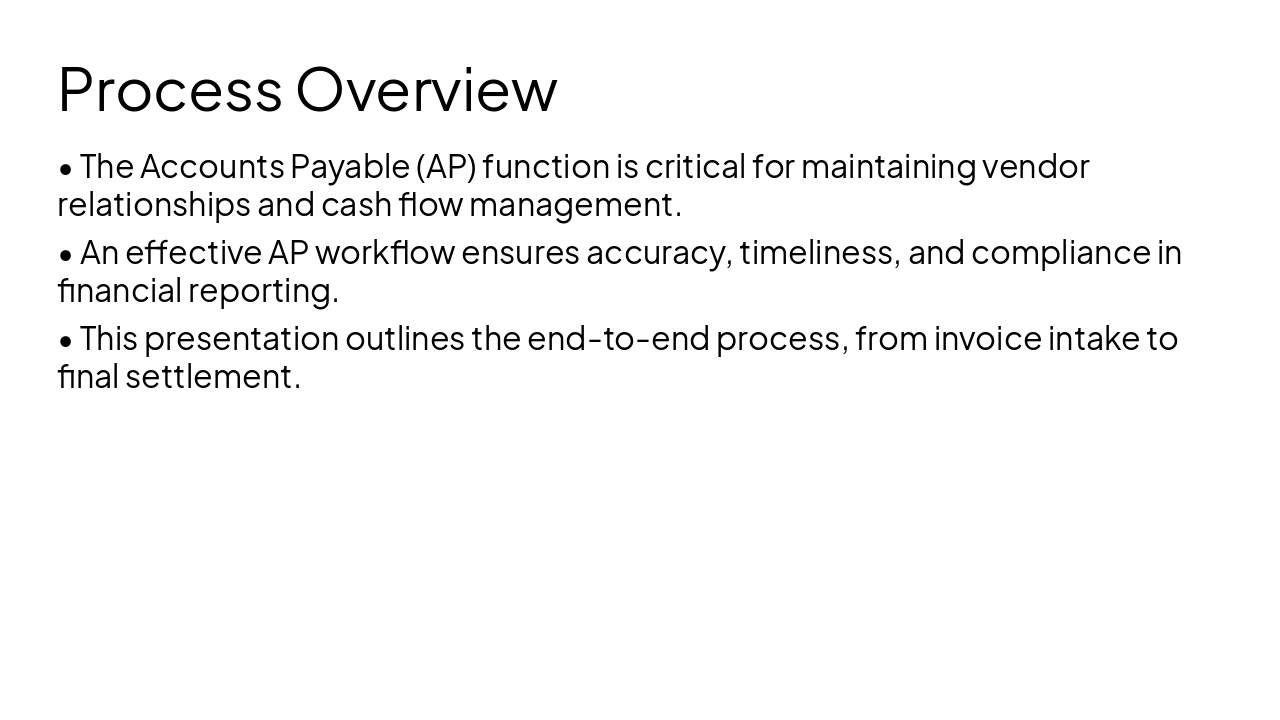 Process Overview

• The Accounts Payable (AP) function is critical for maintaining vendor relationships and cash flow management.

• An effective AP workflow ensures accuracy, timeliness, and compliance in financial reporting.

• This presentation outlines the end-to-end process, from invoice intake to final settlement.